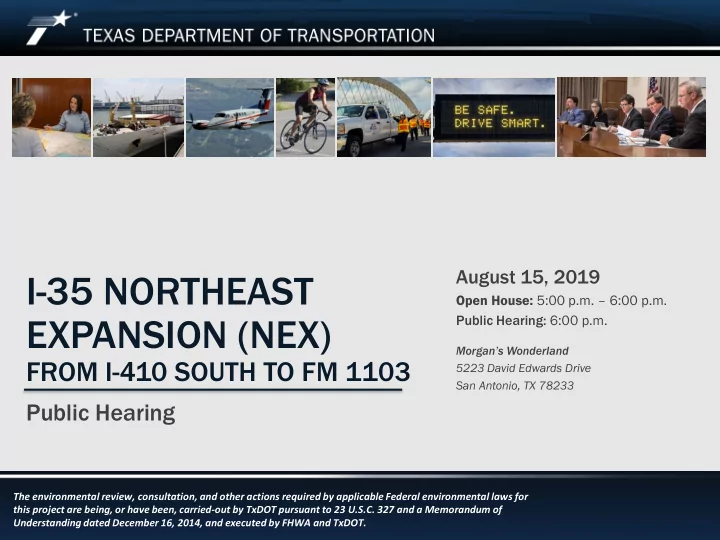 TEXAS DEPARTMENT OF TRANSPORTATION

BE SAFE.
DRIVE SMART.

I-35 NORTHEAST EXPANSION (NEX)
FROM I-410 SOUTH TO FM 1103

Public Hearing

August 15, 2019
Open House: 5:00 p.m. – 6:00 p.m.
Public Hearing: 6:00 p.m.

Morgan's Wonderland
5223 David Edwards Drive
San Antonio, TX 78233

The environmental review, consultation, and other actions required by applicable Federal environmental laws for this project are being, or have been, carried-out by TxDOT pursuant to 23 U.S.C. 327 and a Memorandum of Understanding dated December 16, 2014, and executed by FHWA and TxDOT.